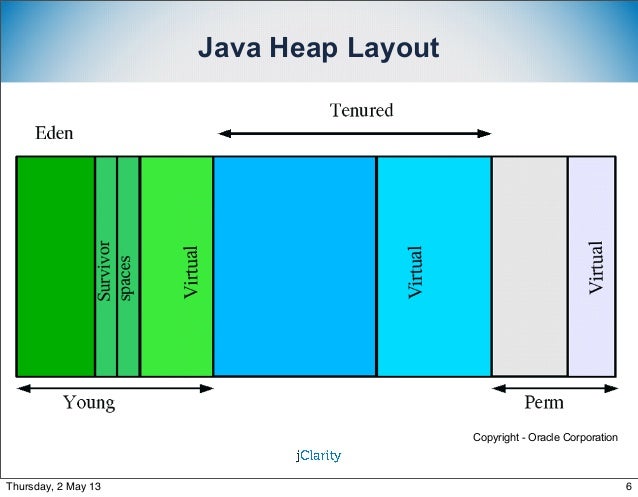 Java Heap Layout

Tenured

Eden

Survivor spaces

Virtual

Virtual

Virtual

Young

Perm

Copyright - Oracle Corporation

jClarity

Thursday, 2 May 13

6